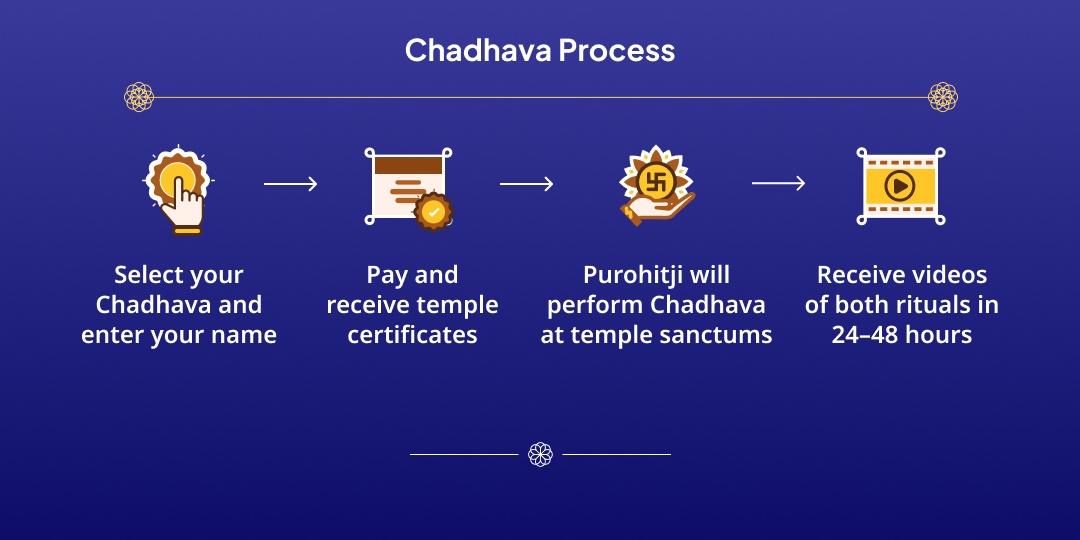 Chadhava Process

Select your Chadhava and enter your name

Pay and receive temple certificates

Purohitji will perform Chadhava at temple sanctums

Receive videos of both rituals in 24–48 hours